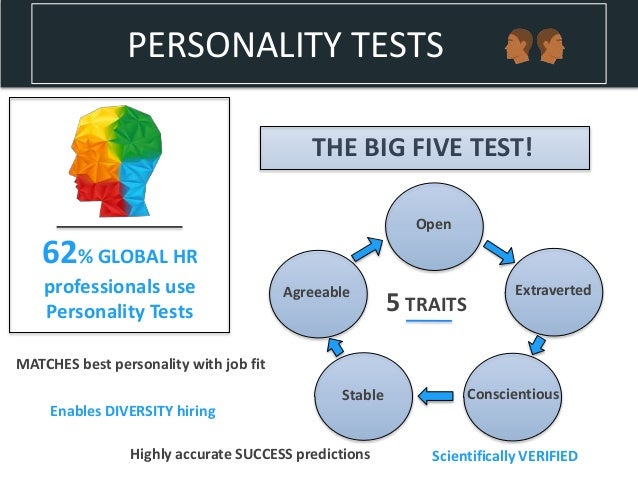 PERSONALITY TESTS

62% GLOBAL HR professionals use Personality Tests

MATCHES best personality with job fit

Enables DIVERSITY hiring

Highly accurate SUCCESS predictions

THE BIG FIVE TEST!

Open

Extraverted

Conscientious

Stable

Agreeable

5 TRAITS

Scientifically VERIFIED